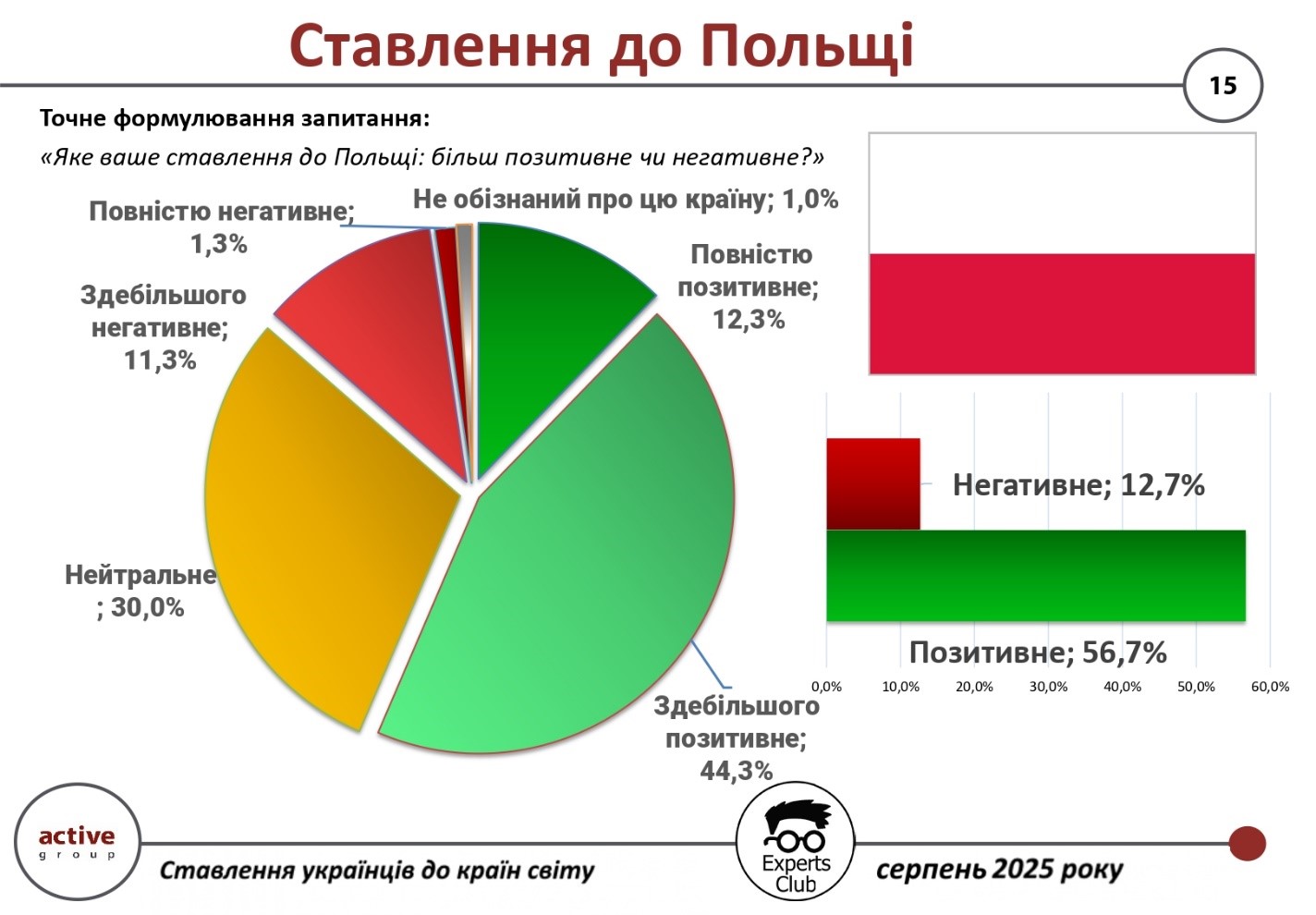 Ставлення до Польщі

15

Точне формулювання запитання:
«Яке ваше ставлення до Польщі: більш позитивне чи негативне?»

Повністю негативне; 1,3%
Не обізнаний про цю країну; 1,0%
Повністю позитивне; 12,3%
Здебільшого негативне; 11,3%
Нейтральне ; 30,0%
Здебільшого позитивне; 44,3%

Негативне; 12,7%
Позитивне; 56,7%

0,0% 10,0% 20,0% 30,0% 40,0% 50,0% 60,0%

active group

Ставлення українців до країн світу

Experts Club

серпень 2025 року